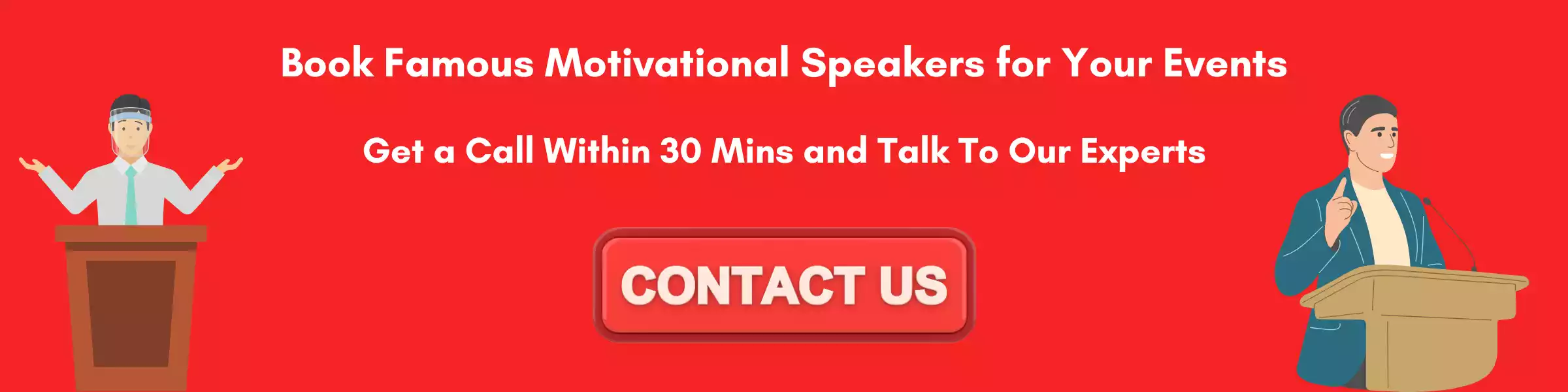 Book Famous Motivational Speakers for Your Events

Get a Call Within 30 Mins and Talk To Our Experts

CONTACT US